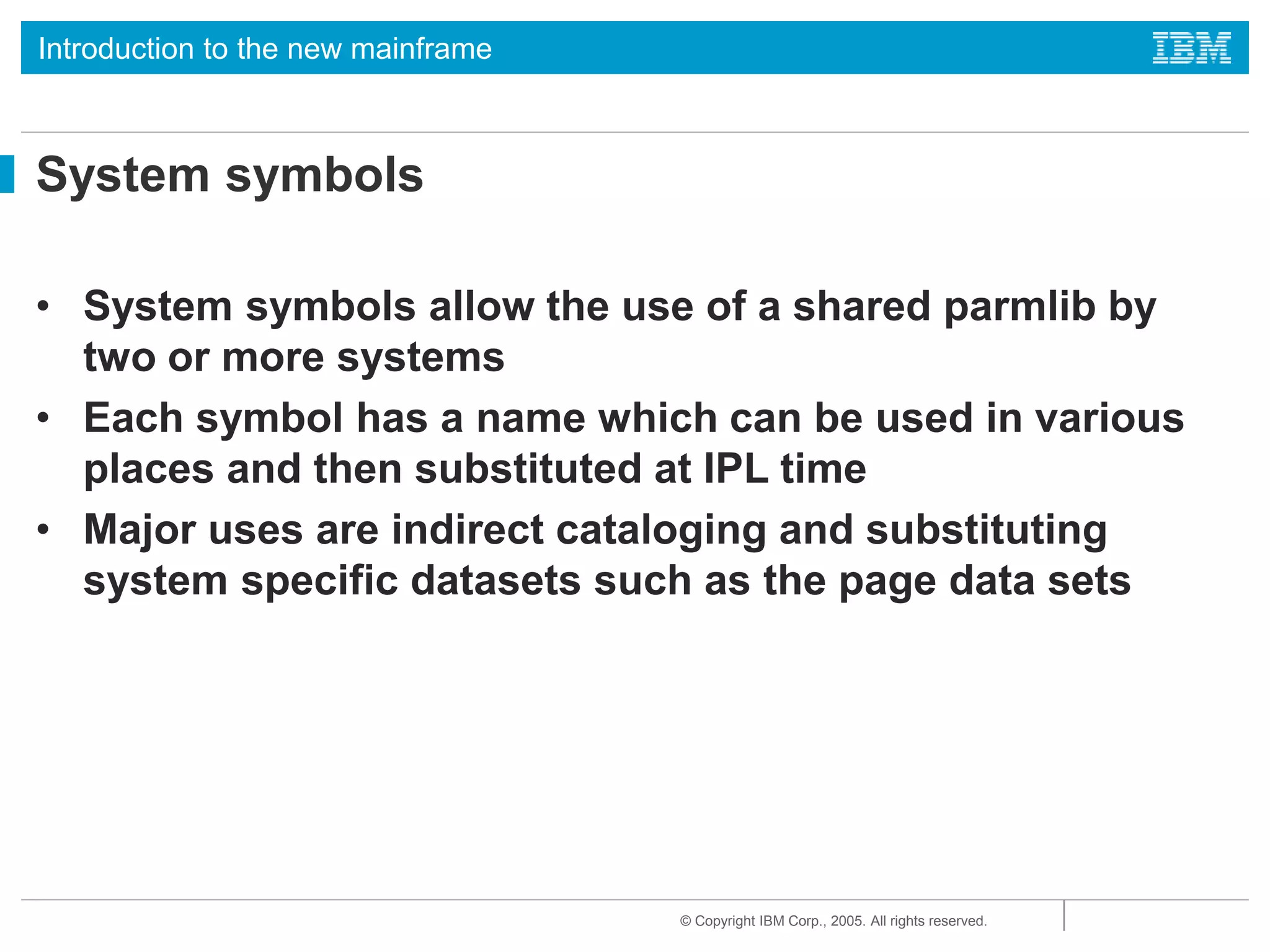 Introduction to the new mainframe

IBM

System symbols

• System symbols allow the use of a shared parmlib by two or more systems

• Each symbol has a name which can be used in various places and then substituted at IPL time

• Major uses are indirect cataloging and substituting system specific datasets such as the page data sets

© Copyright IBM Corp., 2005. All rights reserved.